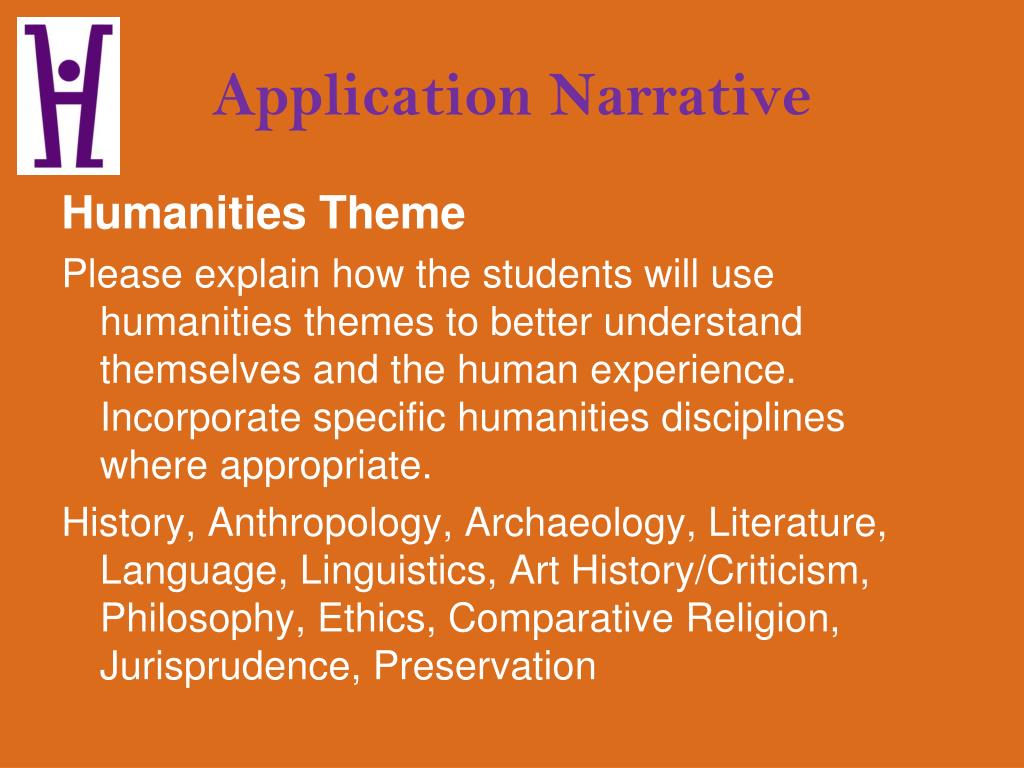 Application Narrative

Humanities Theme

Please explain how the students will use humanities themes to better understand themselves and the human experience. Incorporate specific humanities disciplines where appropriate.

History, Anthropology, Archaeology, Literature, Language, Linguistics, Art History/Criticism, Philosophy, Ethics, Comparative Religion, Jurisprudence, Preservation